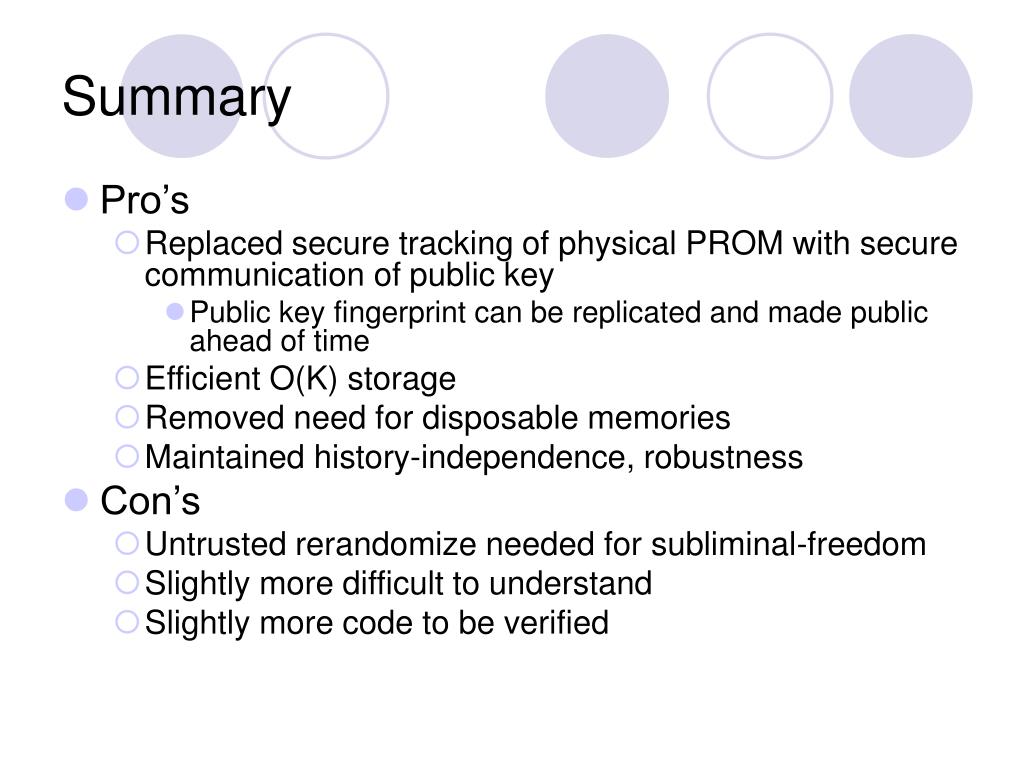 Summary

Pro’s

Replaced secure tracking of physical PROM with secure communication of public key

Public key fingerprint can be replicated and made public ahead of time

Efficient O(K) storage

Removed need for disposable memories

Maintained history-independence, robustness

Con’s

Untrusted rerandomize needed for subliminal-freedom

Slightly more difficult to understand

Slightly more code to be verified